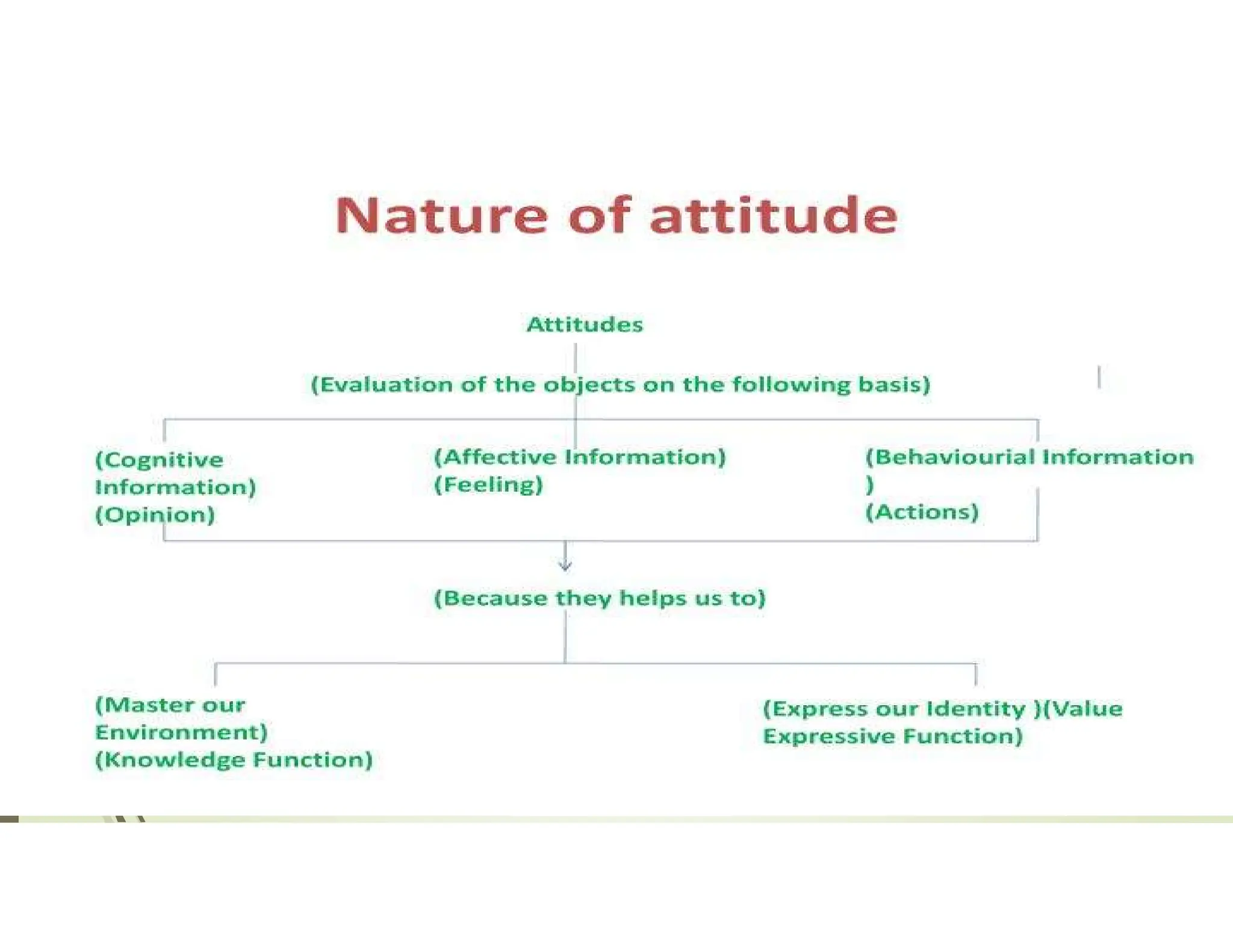 Nature of attitude

Attitudes

(Evaluation of the objects on the following basis)

(Cognitive Information) (Opinion)

(Affective Information) (Feeling)

(Behaviourial Information ) (Actions)

(Because they helps us to)

(Master our Environment) (Knowledge Function)

(Express our Identity )(Value Expressive Function)